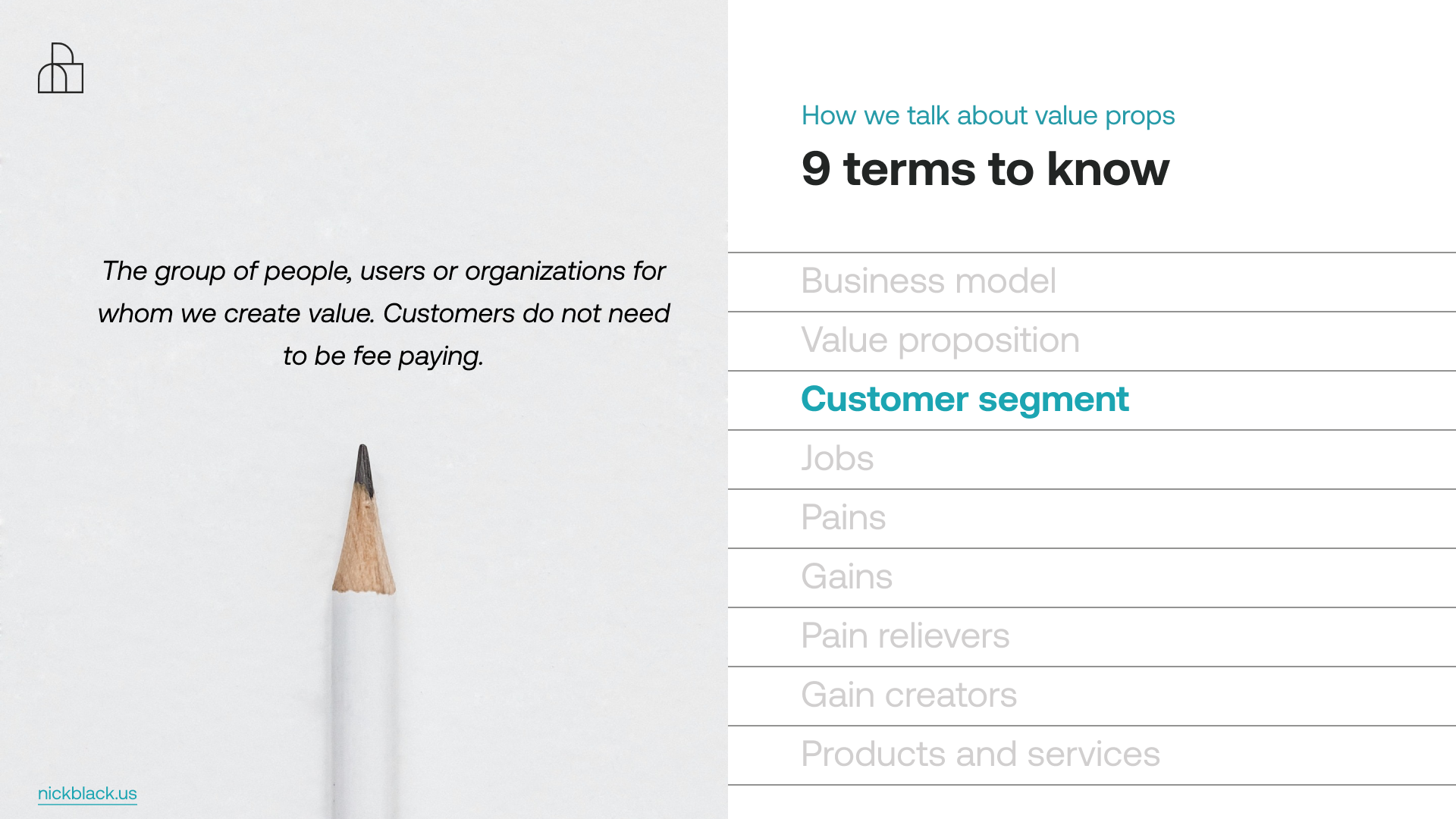 The group of people, users or organizations for whom we create value. Customers do not need to be fee paying.

nickblack.us

How we talk about value props

9 terms to know

Business model

Value proposition

Customer segment

Jobs

Pains

Gains

Pain relievers

Gain creators

Products and services